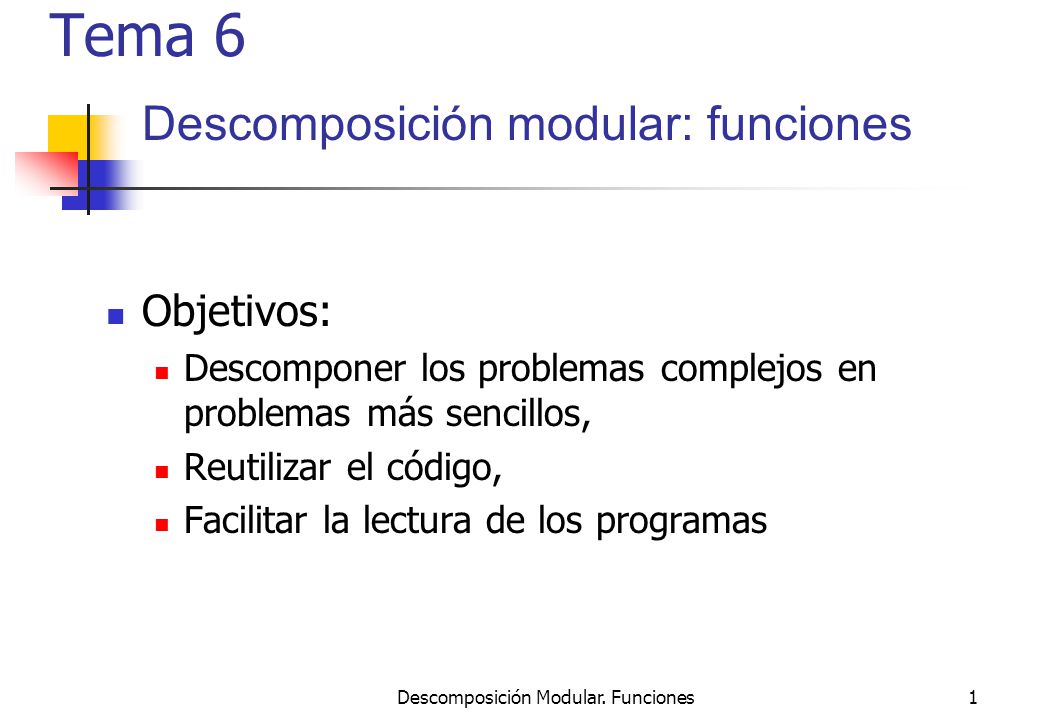 Tema 6

Descomposición modular: funciones

Objetivos:

Descomponer los problemas complejos en problemas más sencillos,

Reutilizar el código,

Facilitar la lectura de los programas

Descomposición Modular. Funciones

1